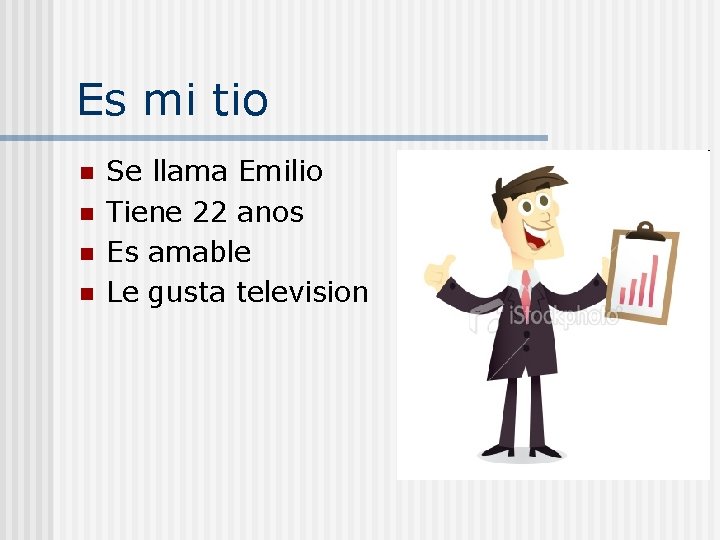 Es mi tio

- Se llama Emilio
- Tiene 22 anos
- Es amable
- Le gusta television

iStockphoto